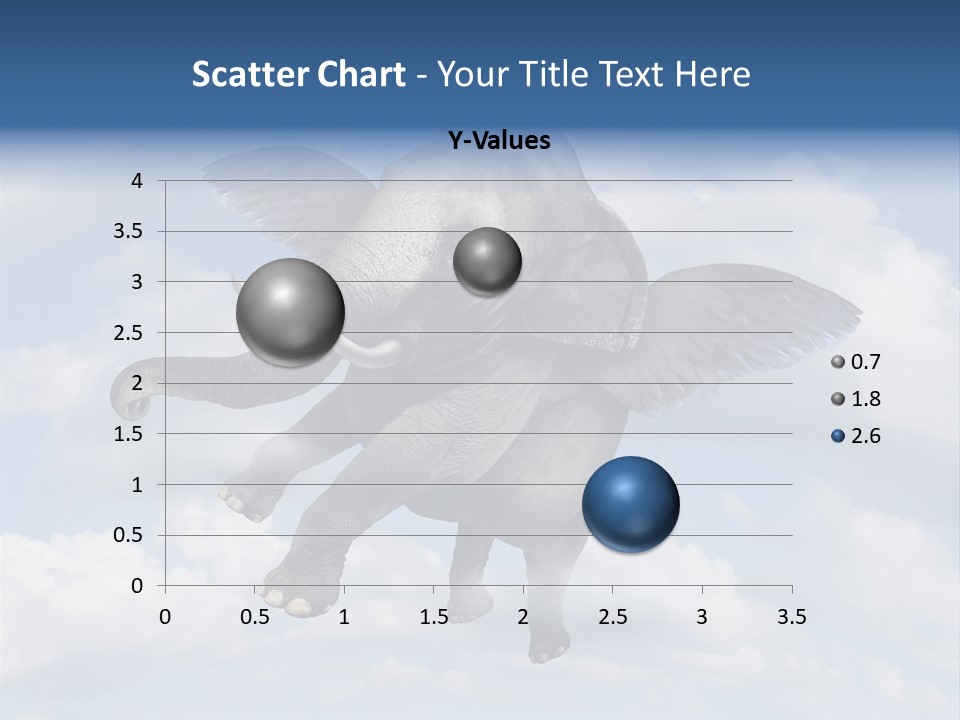 Scatter Chart - Your Title Text Here

Y-Values

4
3.5
3
2.5
2
1.5
1
0.5
0

0 0.5 1 1.5 2 2.5 3 3.5

0.7
1.8
2.6